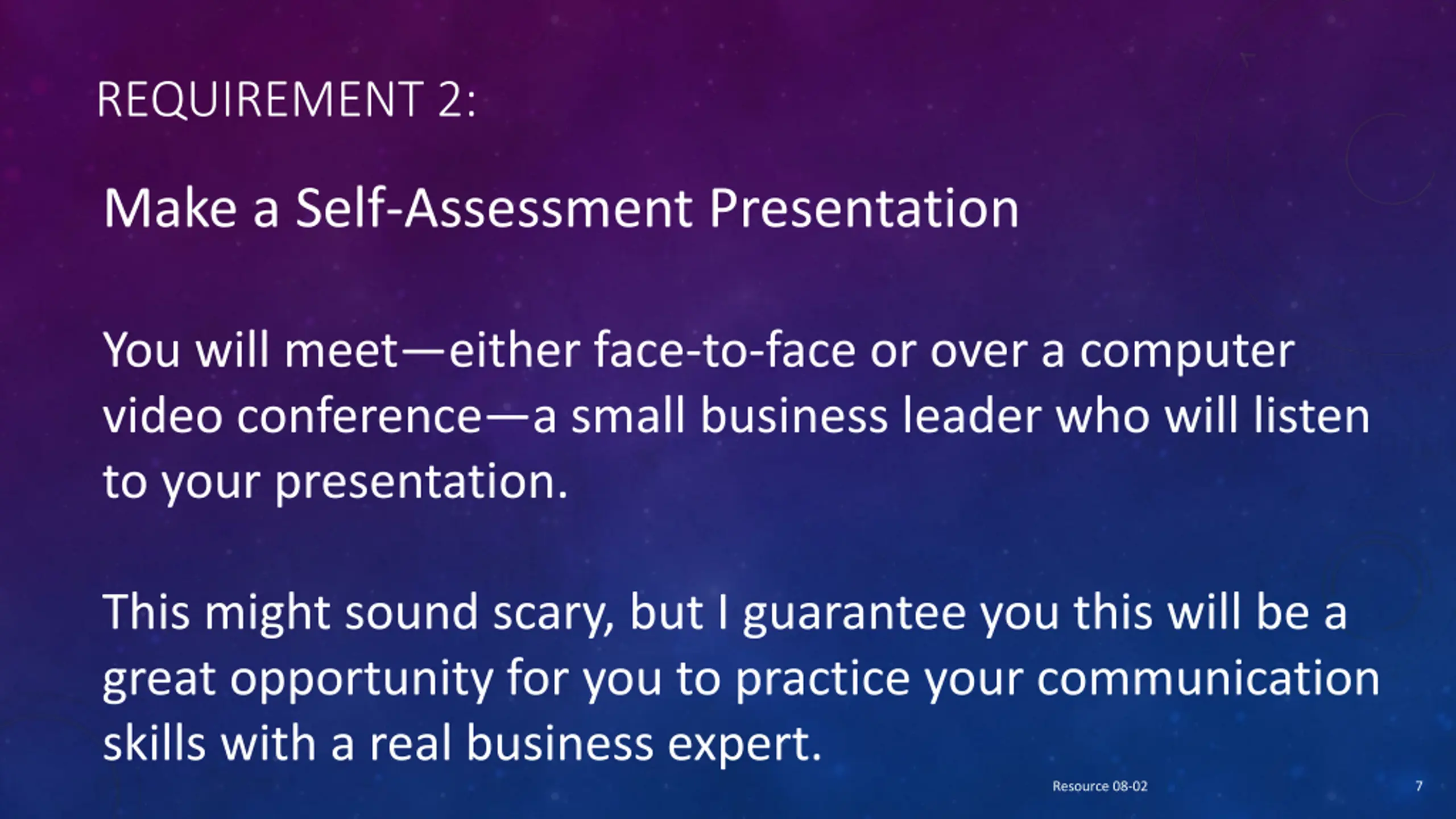 REQUIREMENT 2:

Make a Self-Assessment Presentation

You will meet—either face-to-face or over a computer video conference—a small business leader who will listen to your presentation.

This might sound scary, but I guarantee you this will be a great opportunity for you to practice your communication skills with a real business expert.

Resource 08-02

7